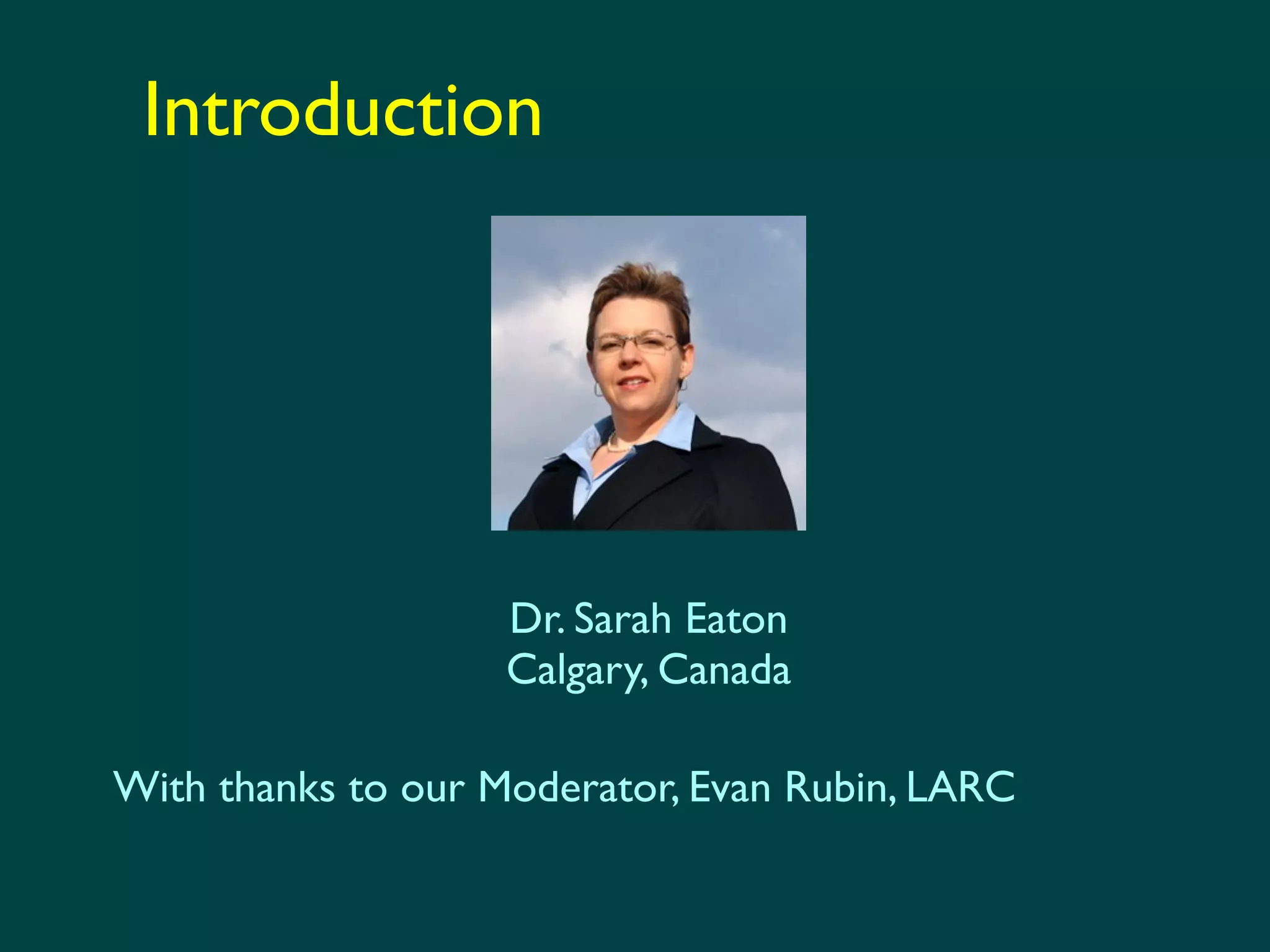 Introduction

Dr. Sarah Eaton
Calgary, Canada

With thanks to our Moderator, Evan Rubin, LARC